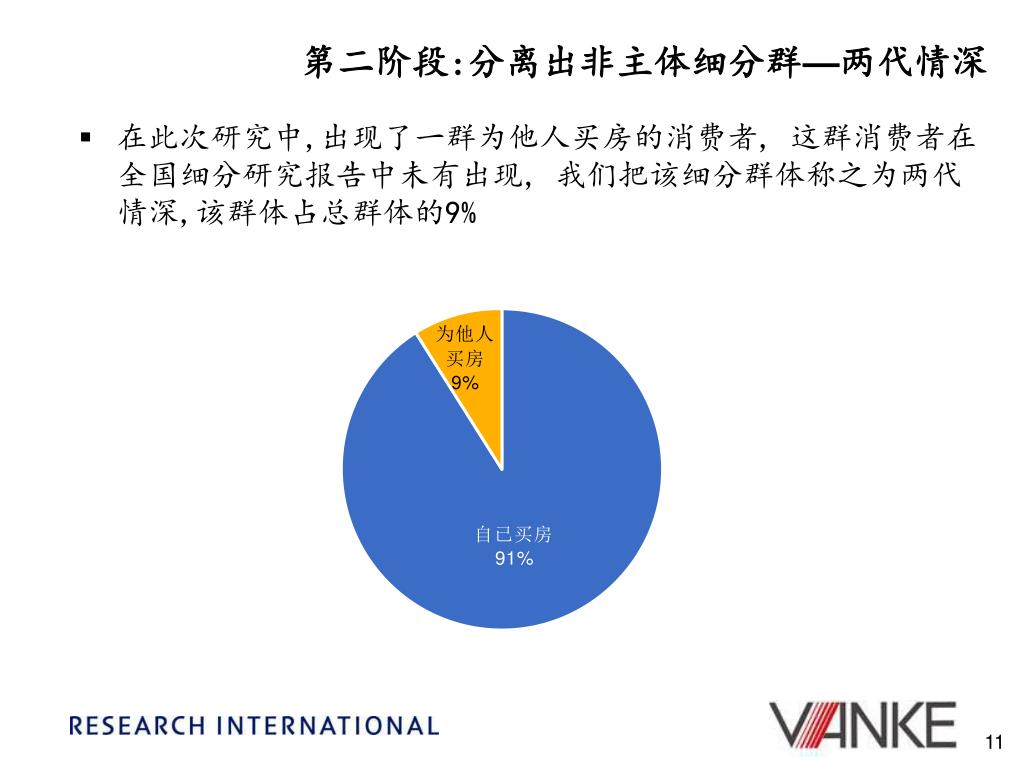 第二阶段:分离出非主体细分群—两代情深

▪ 在此次研究中,出现了一群为他人买房的消费者,这群消费者在全国细分研究报告中未有出现,我们把该细分群体称之为两代情深,该群体占总群体的9%

为他人买房
9%

自已买房
91%

RESEARCH INTERNATIONAL

VANKE

11